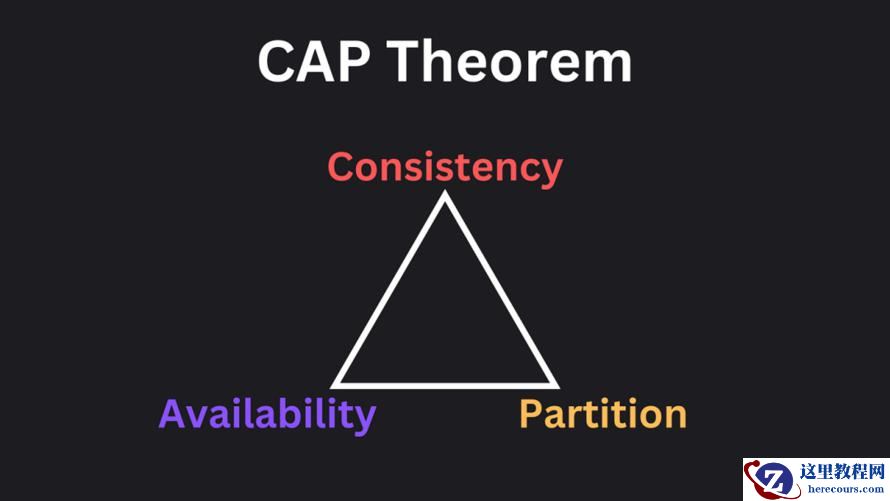 CAP Theorem

Consistency

Availability

Partition

Z 这里教程网
herecours.com